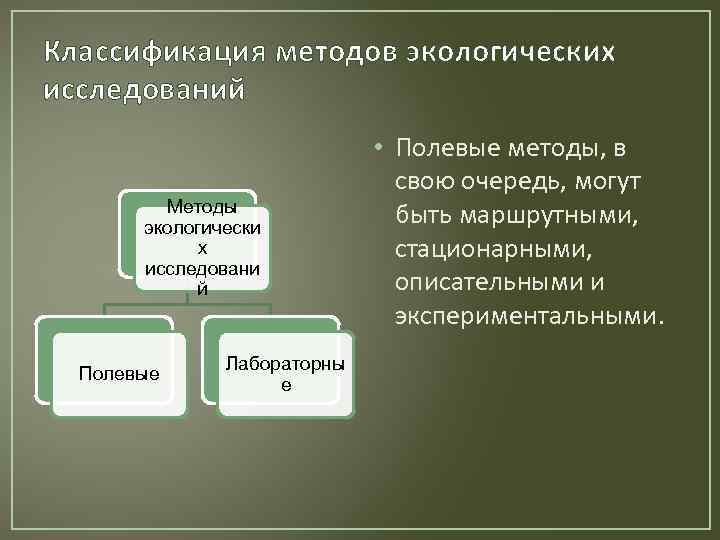 Классификация методов экологических исследований

Методы экологических исследований

Полевые

Лабораторные

• Полевые методы, в свою очередь, могут быть маршрутными, стационарными, описательными и экспериментальными.